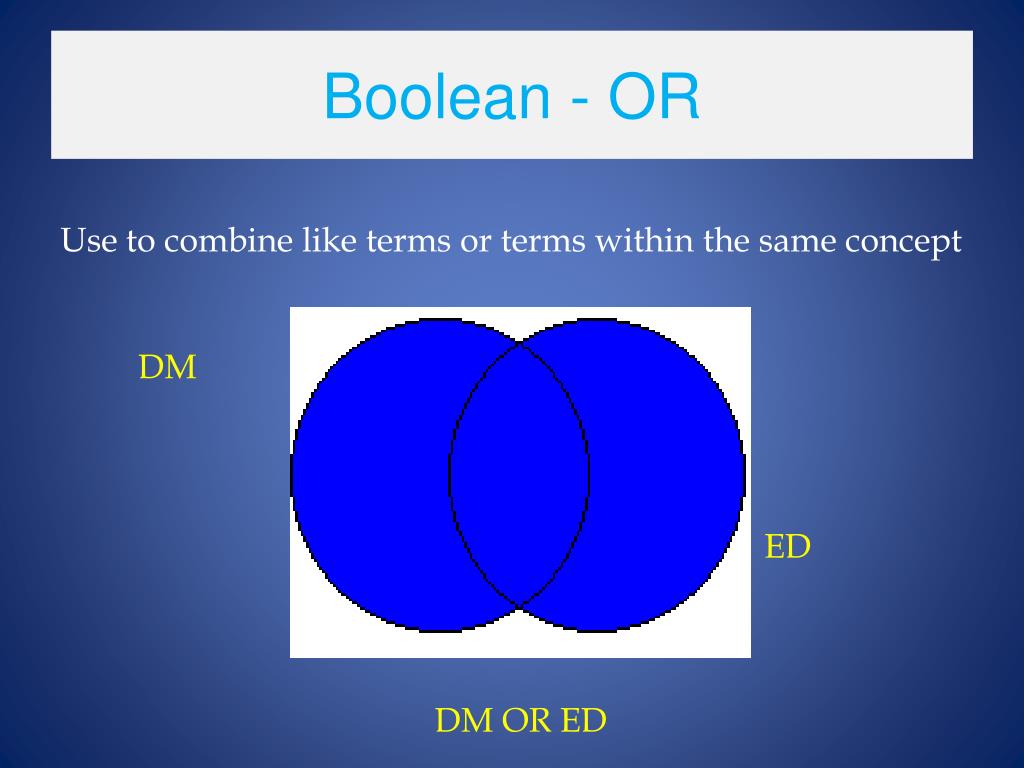 Boolean - OR

Use to combine like terms or terms within the same concept

DM

ED

DM OR ED